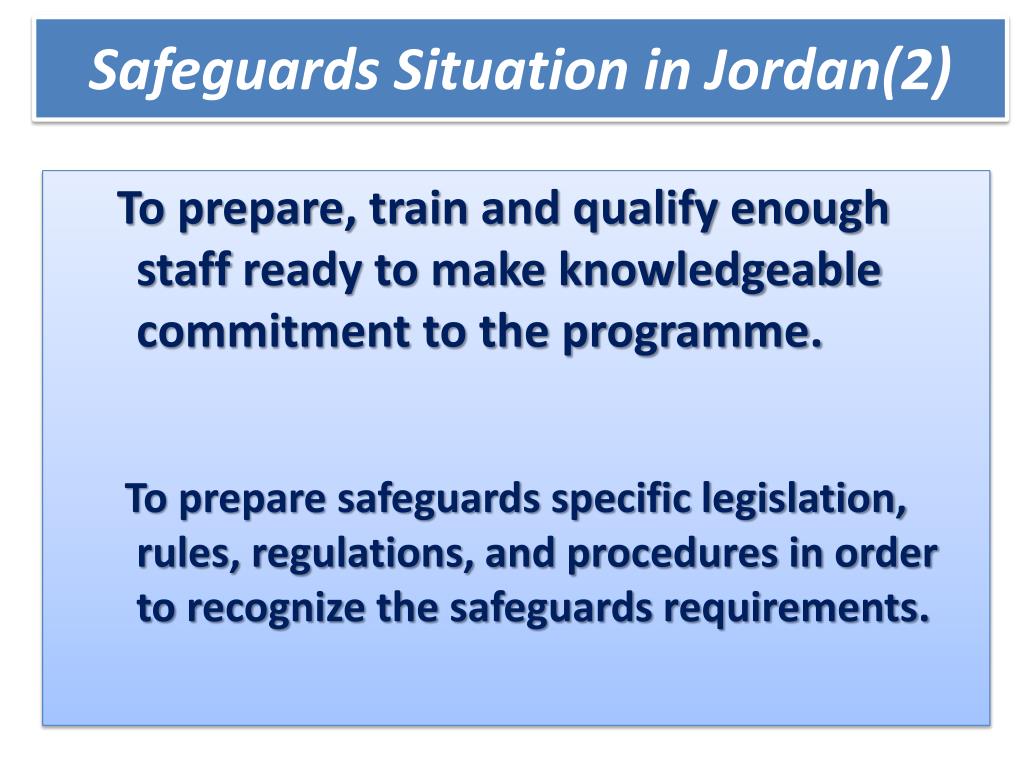 Safeguards Situation in Jordan(2)

To prepare, train and qualify enough staff ready to make knowledgeable commitment to the programme.

To prepare safeguards specific legislation, rules, regulations, and procedures in order to recognize the safeguards requirements.